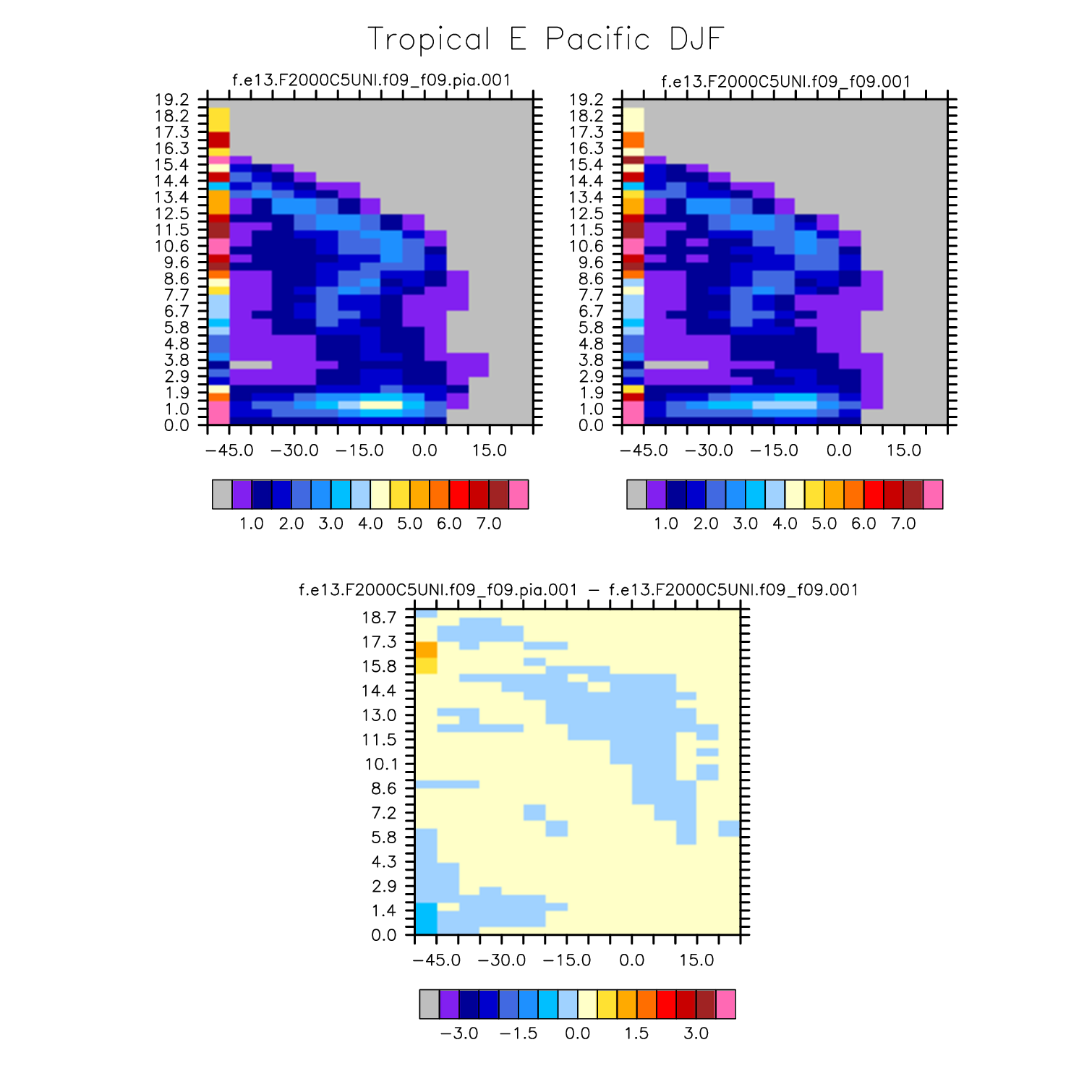 Tropical E Pacific DJF

f.e13.F2000C5UNI.f09_f09.pia.001

19.2
18.2
17.3
16.3
15.4
14.4
13.4
12.5
11.5
10.6
9.6
8.6
7.7
6.7
5.8
4.8
3.8
2.9
1.9
1.0
0.0

−45.0 −30.0 −15.0 0.0 15.0

1.0 2.0 3.0 4.0 5.0 6.0 7.0

f.e13.F2000C5UNI.f09_f09.001

19.2
18.2
17.3
16.3
15.4
14.4
13.4
12.5
11.5
10.6
9.6
8.6
7.7
6.7
5.8
4.8
3.8
2.9
1.9
1.0
0.0

−45.0 −30.0 −15.0 0.0 15.0

1.0 2.0 3.0 4.0 5.0 6.0 7.0

f.e13.F2000C5UNI.f09_f09.pia.001 − f.e13.F2000C5UNI.f09_f09.001

18.7
17.3
15.8
14.4
13.0
11.5
10.1
8.6
7.2
5.8
4.3
2.9
1.4
0.0

−45.0 −30.0 −15.0 0.0 15.0

−3.0 −1.5 0.0 1.5 3.0